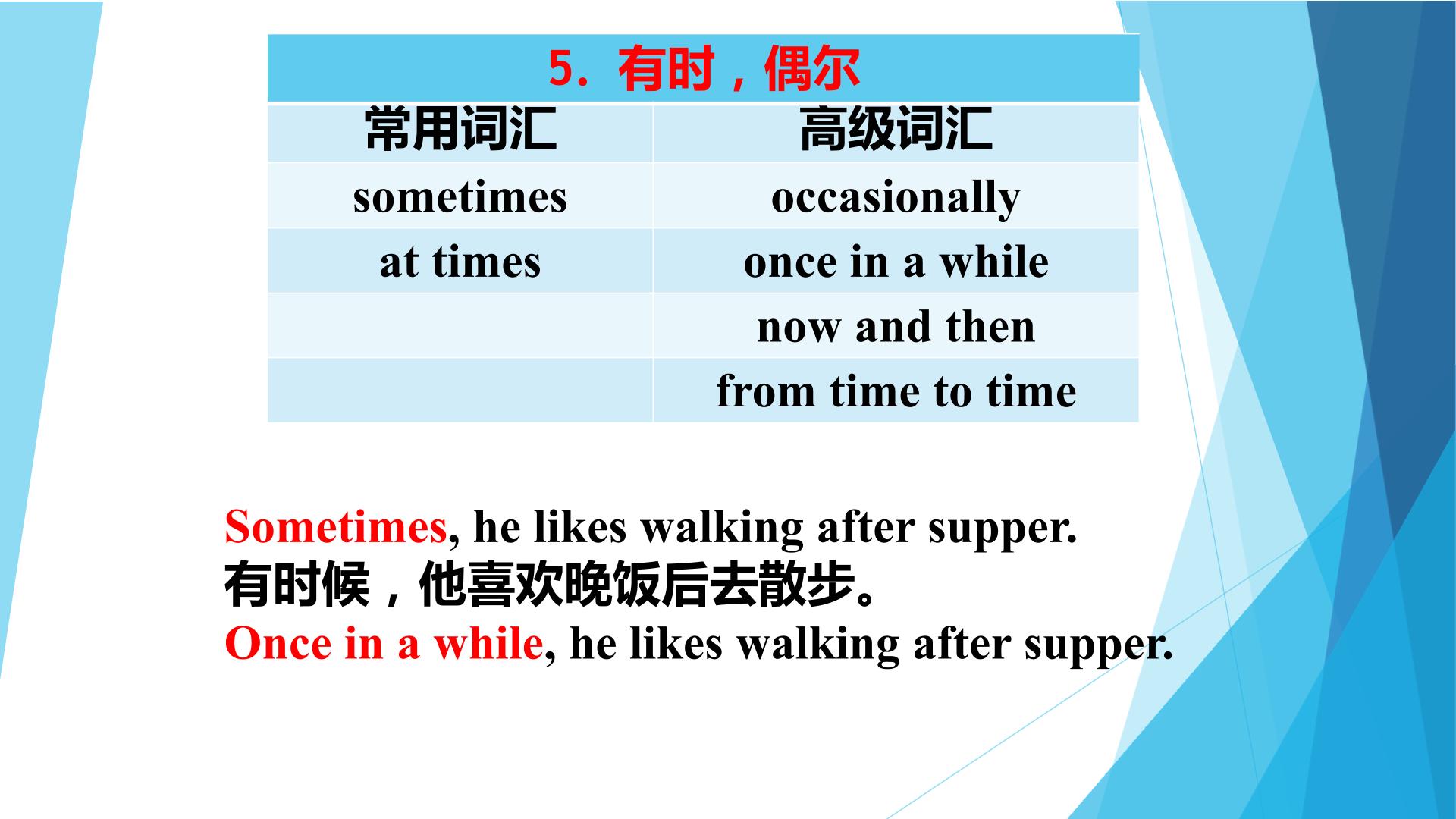 | 5．有时，偶尔 | |
|---|---|
| 常用词汇 | 高级词汇 |
| sometimes | occasionally |
| at times | once in a while |
| | now and then |
| | from time to time |

Sometimes, he likes walking after supper.
有时候，他喜欢晚饭后去散步。
Once in a while, he likes walking after supper.